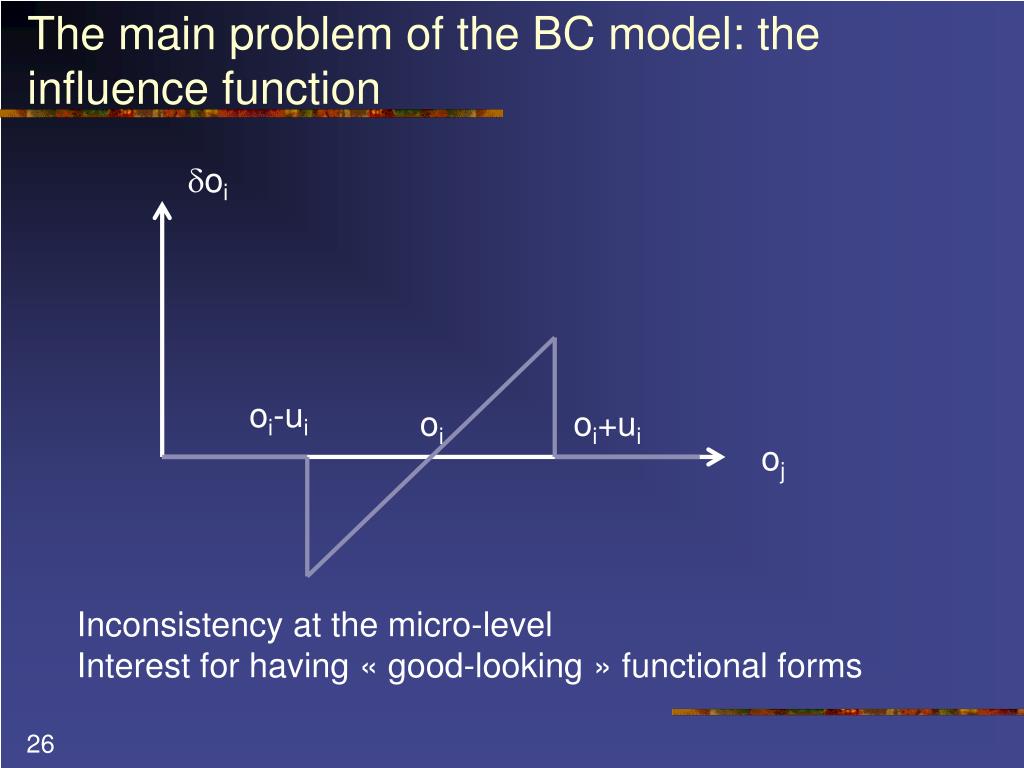 The main problem of the BC model: the influence function

$\delta o_i$

$o_i$-$u_i$

$o_i$

$o_i$+$u_i$

$o_j$

Inconsistency at the micro-level
Interest for having « good-looking » functional forms

26